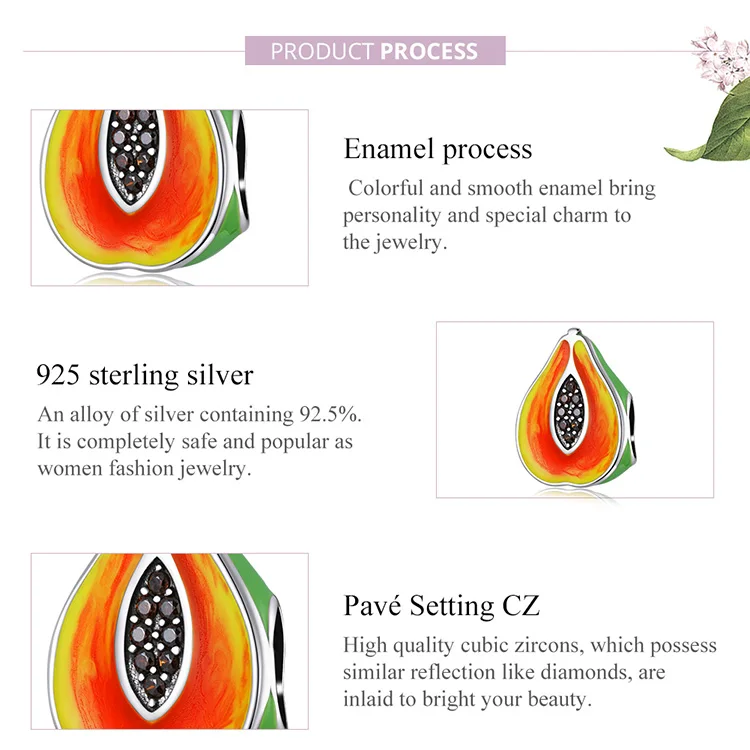 PRODUCT PROCESS

Enamel process

Colorful and smooth enamel bring personality and special charm to the jewelry.

925 sterling silver

An alloy of silver containing 92.5%. It is completely safe and popular as women fashion jewelry.

Pavé Setting CZ

High quality cubic zircons, which possess similar reflection like diamonds, are inlaid to bright your beauty.